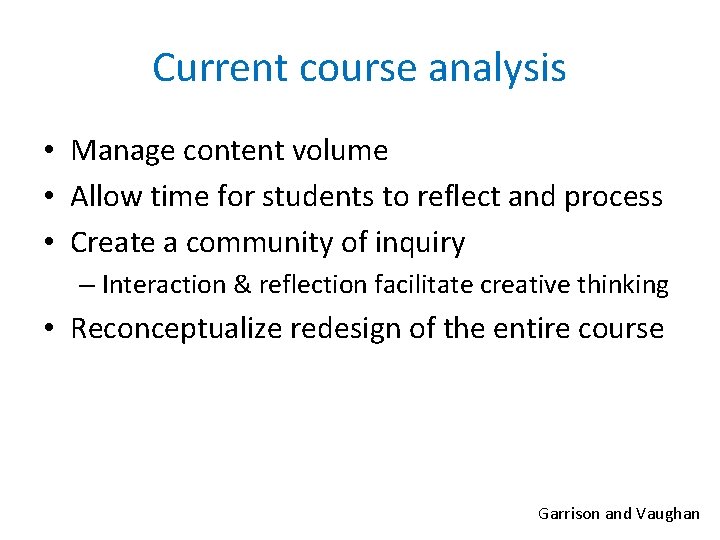 Current course analysis

• Manage content volume
• Allow time for students to reflect and process
• Create a community of inquiry
– Interaction & reflection facilitate creative thinking
• Reconceptualize redesign of the entire course

Garrison and Vaughan